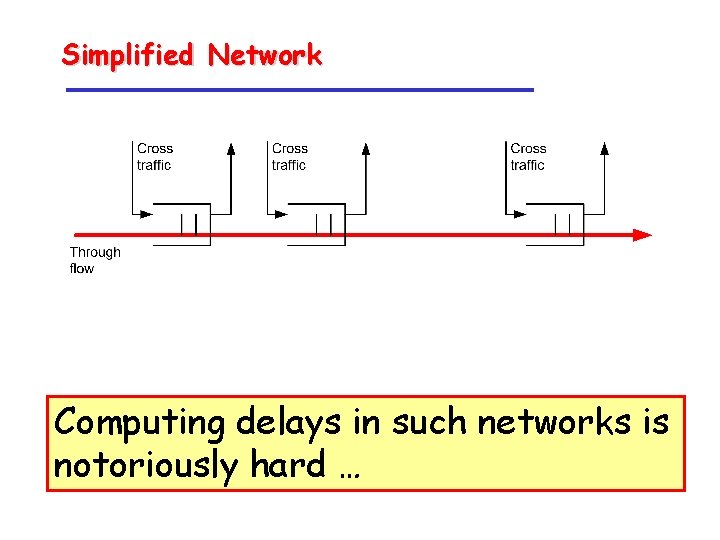 Simplified Network

Cross traffic

Cross traffic

Cross traffic

Through flow

Computing delays in such networks is notoriously hard …